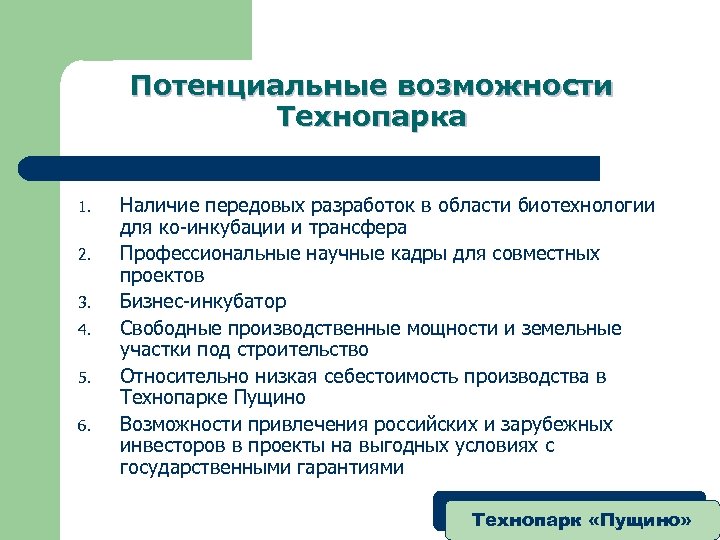 Потенциальные возможности Технопарка

1. Наличие передовых разработок в области биотехнологии для ко-инкубации и трансфера
2. Профессиональные научные кадры для совместных проектов
3. Бизнес-инкубатор
4. Свободные производственные мощности и земельные участки под строительство
5. Относительно низкая себестоимость производства в Технопарке Пущино
6. Возможности привлечения российских и зарубежных инвесторов в проекты на выгодных условиях с государственными гарантиями

Технопарк «Пущино»